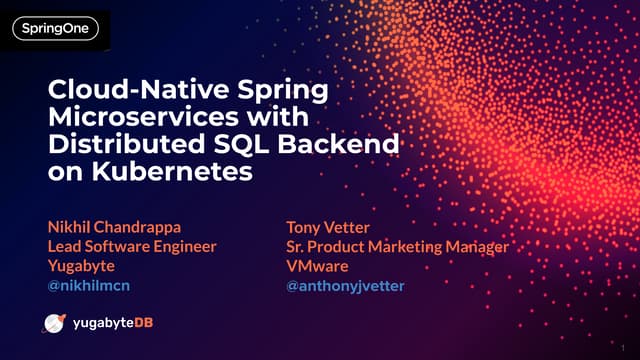 SpringOne

Cloud-Native Spring Microservices with Distributed SQL Backend on Kubernetes

Nikhil Chandrappa
Lead Software Engineer
Yugabyte
@nikhilmcn

Tony Vetter
Sr. Product Marketing Manager
VMware
@anthonyjvetter

yugabyteDB

1